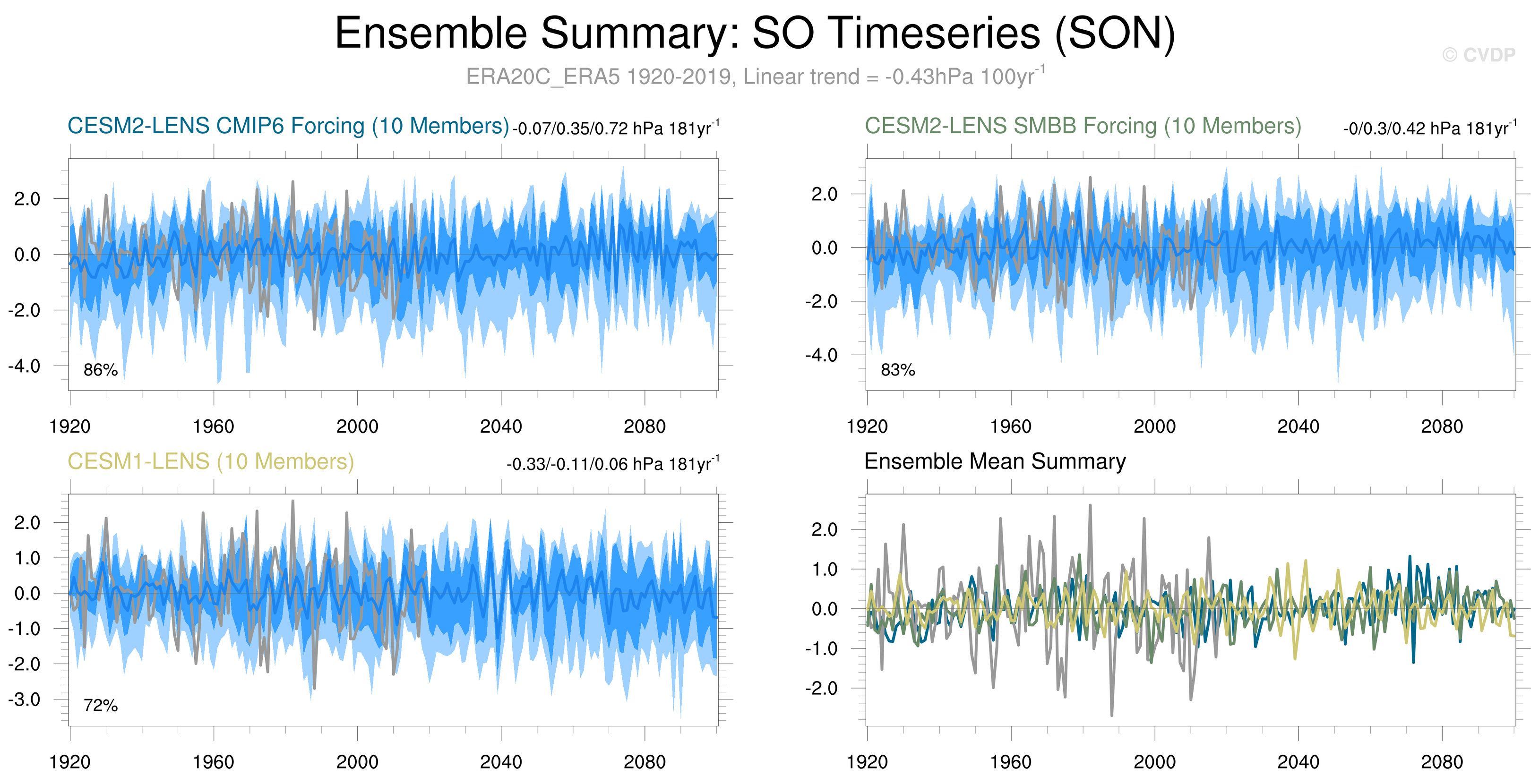 Ensemble Summary: SO Timeseries (SON)

© CVDP

ERA20C_ERA5 1920-2019, Linear trend = -0.43hPa 100yr$^{-1}$

CESM2-LENS CMIP6 Forcing (10 Members) -0.07/0.35/0.72 hPa 181yr$^{-1}$

2.0
0.0
-2.0
-4.0
86%
1920 1960 2000 2040 2080

CESM2-LENS SMBB Forcing (10 Members) -0/0.3/0.42 hPa 181yr$^{-1}$

2.0
0.0
-2.0
-4.0
83%
1920 1960 2000 2040 2080

CESM1-LENS (10 Members) -0.33/-0.11/0.06 hPa 181yr$^{-1}$

2.0
1.0
0.0
-1.0
-2.0
-3.0
72%
1920 1960 2000 2040 2080

Ensemble Mean Summary

2.0
1.0
0.0
-1.0
-2.0
1920 1960 2000 2040 2080